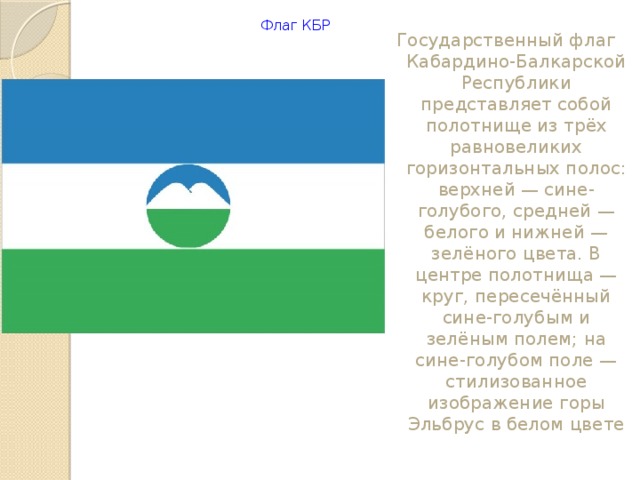 Флаг КБР

Государственный флаг Кабардино-Балкарской Республики представляет собой полотнище из трёх равновеликих горизонтальных полос: верхней — сине-голубого, средней — белого и нижней — зелёного цвета. В центре полотнища — круг, пересечённый сине-голубым и зелёным полем; на сине-голубом поле — стилизованное изображение горы Эльбрус в белом цвете